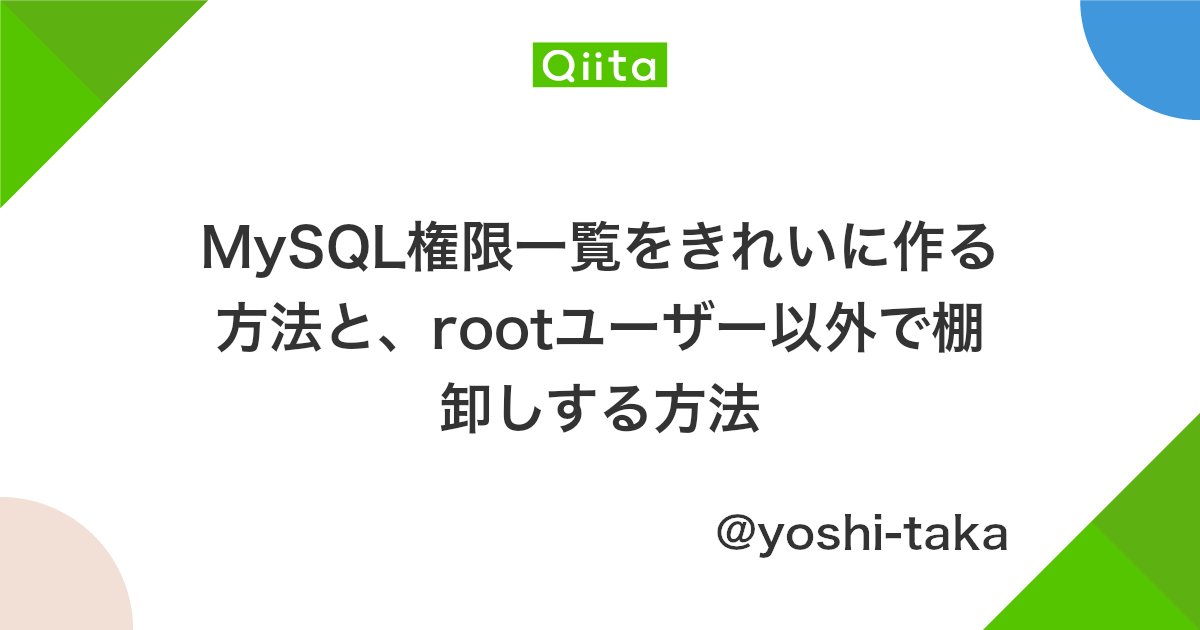 Qiita

MySQL権限一覧をきれいに作る方法と、rootユーザー以外で棚卸しする方法

@yoshi-taka